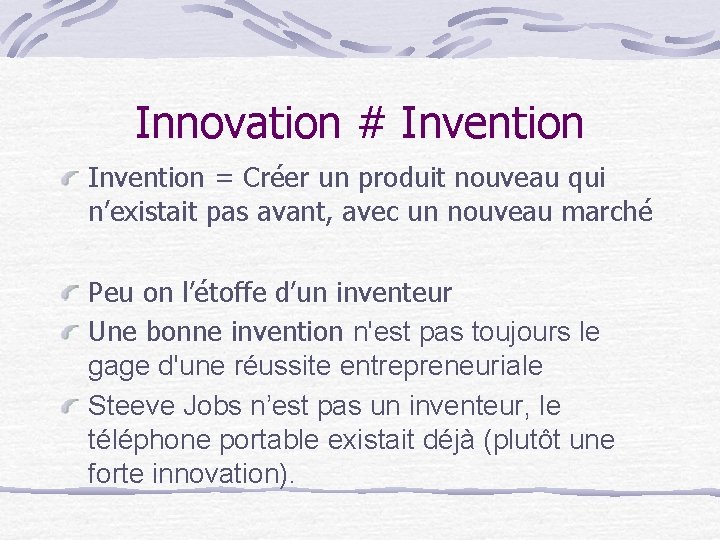 Innovation # Invention

Invention = Créer un produit nouveau qui n'existait pas avant, avec un nouveau marché

Peu on l'étoffe d'un inventeur

Une bonne invention n'est pas toujours le gage d'une réussite entrepreneuriale

Steeve Jobs n'est pas un inventeur, le téléphone portable existait déjà (plutôt une forte innovation).